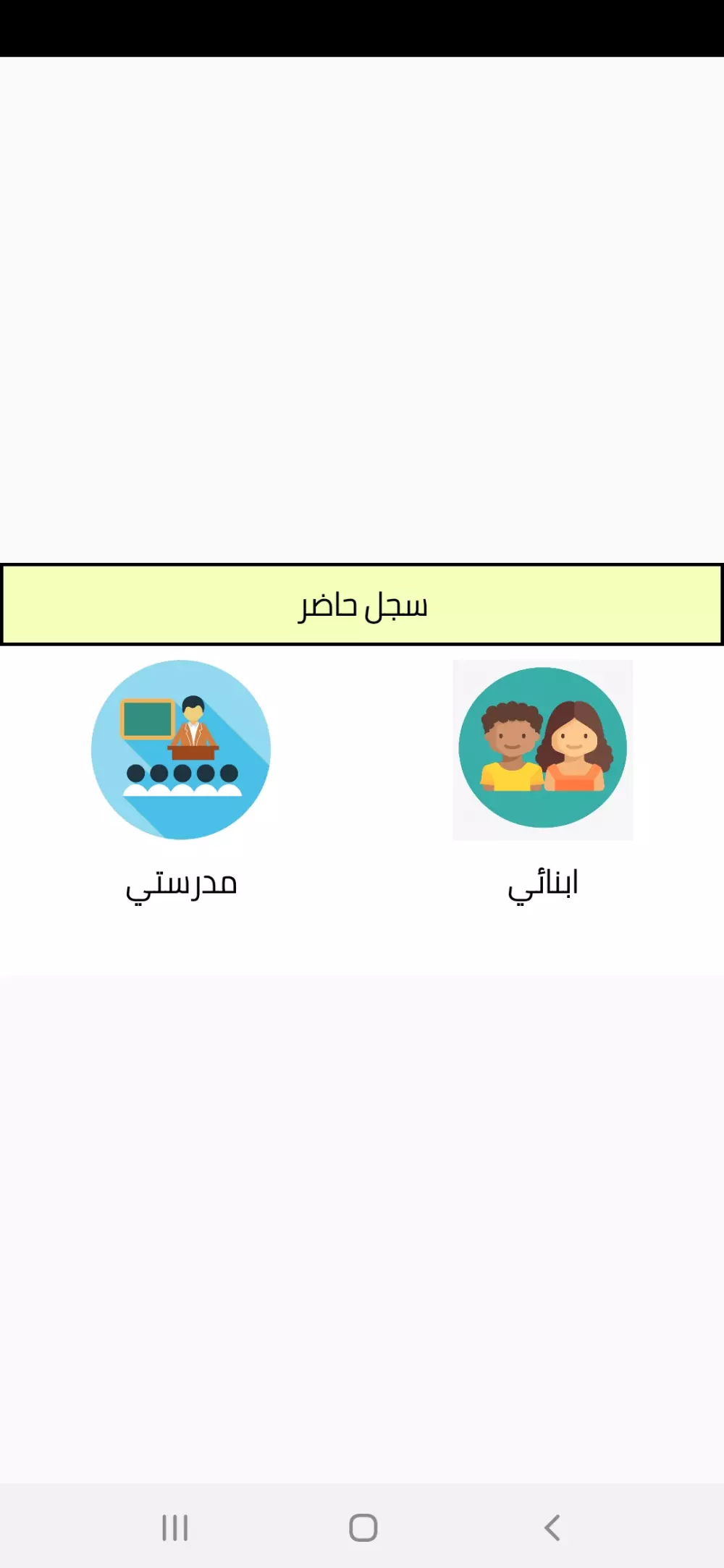 سجل حاضر

ابنائي

مدرستي